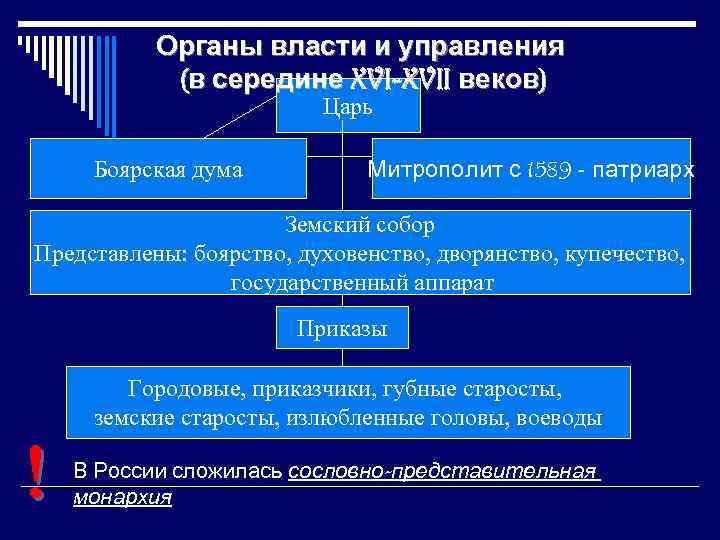 Органы власти и управления
(в середине XVI-XVII веков)

Царь

Боярская дума

Митрополит с 1589 - патриарх

Земский собор
Представлены: боярство, духовенство, дворянство, купечество, государственный аппарат

Приказы

Городовые, приказчики, губные старосты, земские старосты, излюбленные головы, воеводы

!

В России сложилась сословно-представительная монархия